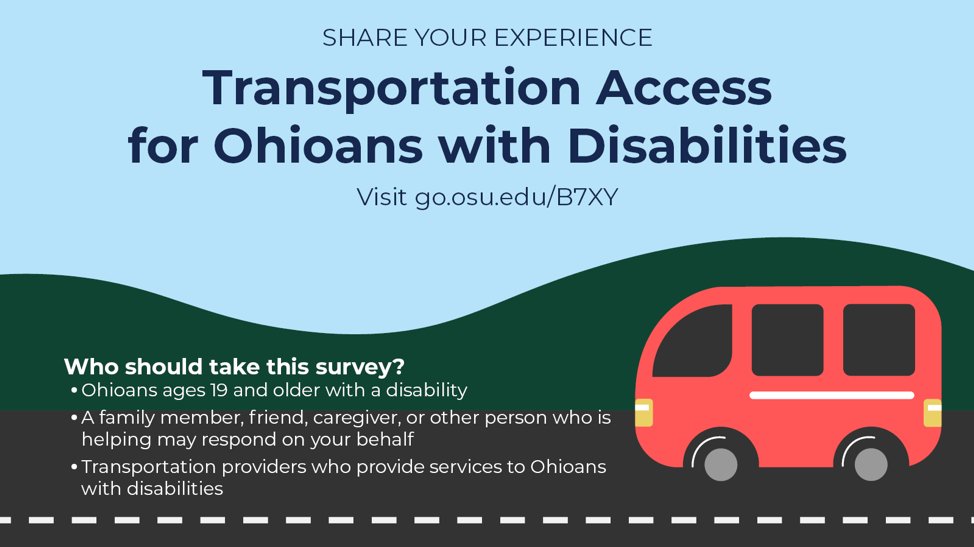 SHARE YOUR EXPERIENCE

Transportation Access for Ohioans with Disabilities

Visit go.osu.edu/B7XY

Who should take this survey?

• Ohioans ages 19 and older with a disability
• A family member, friend, caregiver, or other person who is helping may respond on your behalf
• Transportation providers who provide services to Ohioans with disabilities